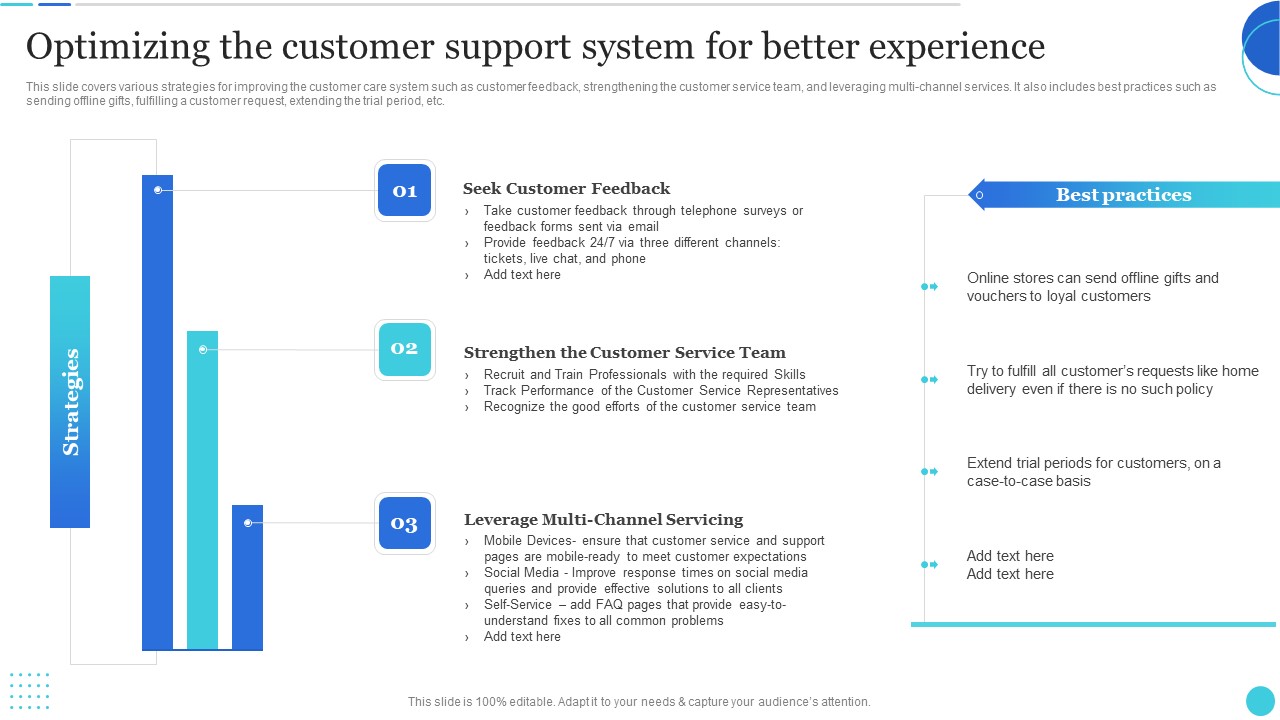 Optimizing the customer support system for better experience

This slide covers various strategies for improving the customer care system such as customer feedback, strengthening the customer service team, and leveraging multi-channel services. It also includes best practices such as sending offline gifts, fulfilling a customer request, extending the trial period, etc.

Strategies

01

Seek Customer Feedback

› Take customer feedback through telephone surveys or feedback forms sent via email
› Provide feedback 24/7 via three different channels: tickets, live chat, and phone
› Add text here

02

Strengthen the Customer Service Team

› Recruit and Train Professionals with the required Skills
› Track Performance of the Customer Service Representatives
› Recognize the good efforts of the customer service team

03

Leverage Multi-Channel Servicing

› Mobile Devices- ensure that customer service and support pages are mobile-ready to meet customer expectations
› Social Media - Improve response times on social media queries and provide effective solutions to all clients
› Self-Service – add FAQ pages that provide easy-to-understand fixes to all common problems
› Add text here

Best practices

Online stores can send offline gifts and vouchers to loyal customers

Try to fulfill all customer's requests like home delivery even if there is no such policy

Extend trial periods for customers, on a case-to-case basis

Add text here
Add text here

This slide is 100% editable. Adapt it to your needs & capture your audience's attention.